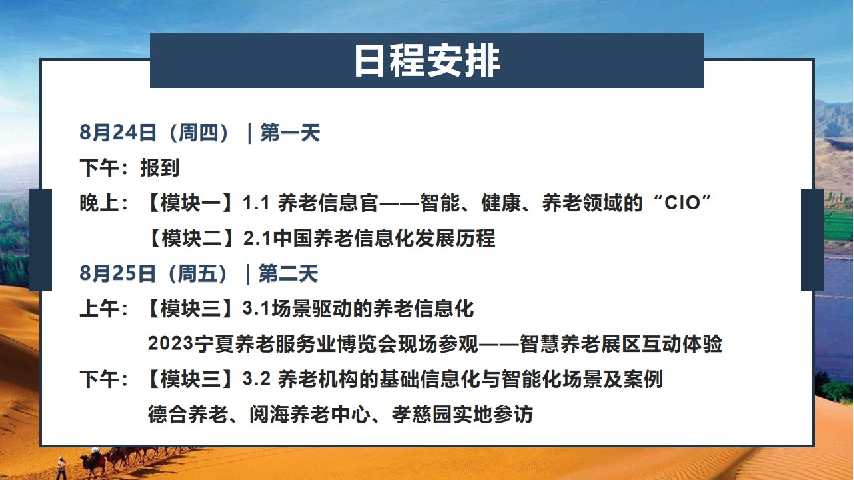 日程安排

8月24日（周四）｜第一天

下午：报到

晚上：【模块一】1.1 养老信息官——智能、健康、养老领域的“CIO”

【模块二】2.1中国养老信息化发展历程

8月25日（周五）｜第二天

上午：【模块三】3.1场景驱动的养老信息化

2023宁夏养老服务业博览会现场参观——智慧养老展区互动体验

下午：【模块三】3.2 养老机构的基础信息化与智能化场景及案例

德合养老、阅海养老中心、孝慈园实地参访